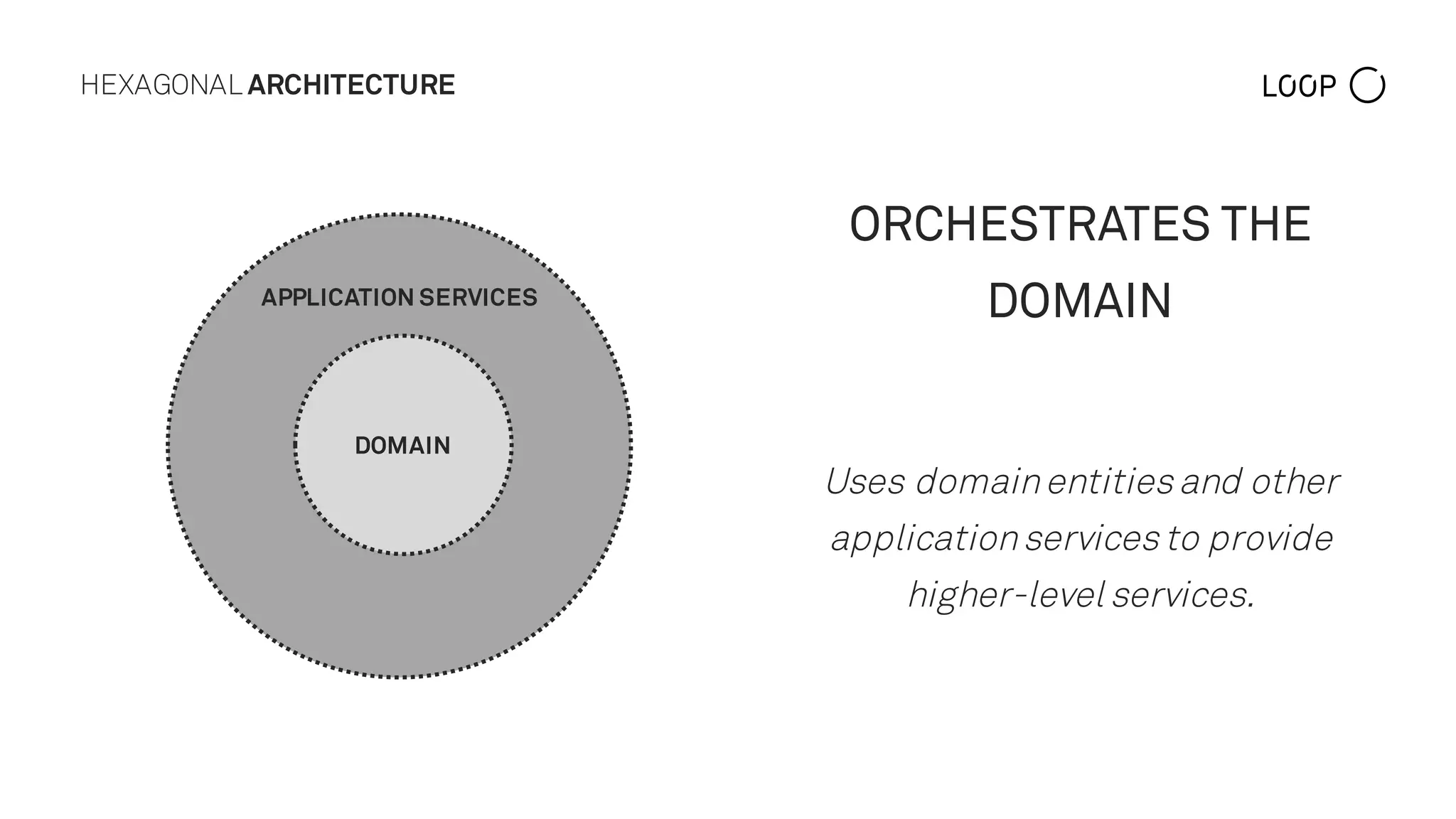 HEXAGONAL ARCHITECTURE

LOOP

APPLICATION SERVICES

DOMAIN

ORCHESTRATES THE DOMAIN

Uses domain entities and other application services to provide higher-level services.